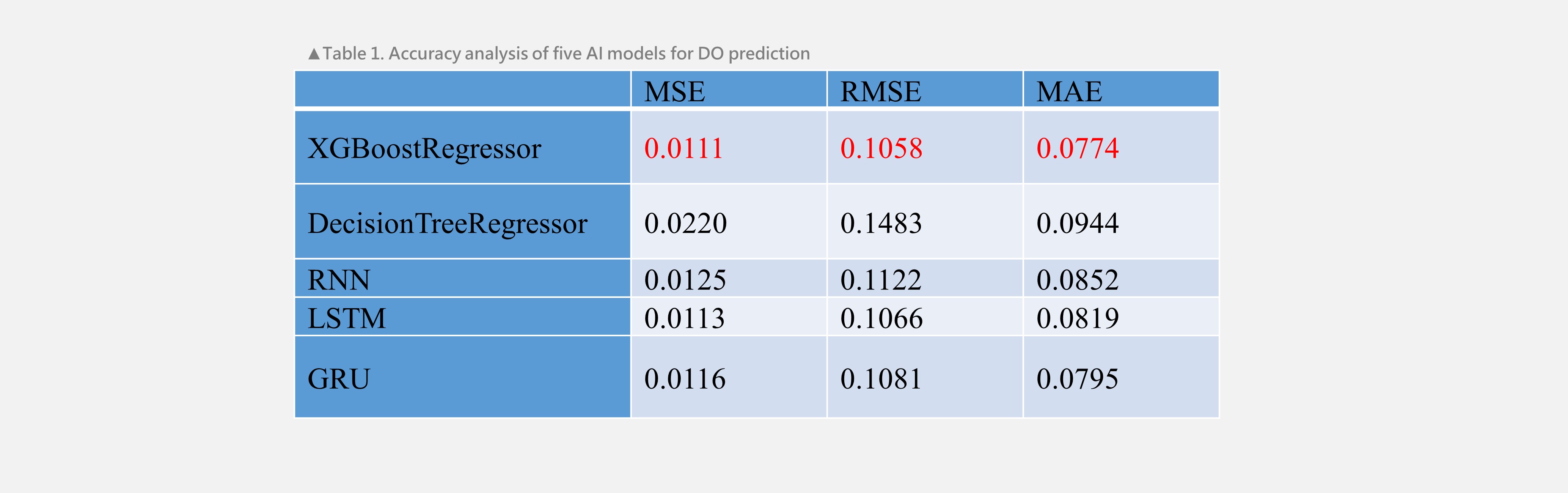 ▲Table 1. Accuracy analysis of five AI models for DO prediction

|  | MSE | RMSE | MAE |
|---|---|---|---|
| XGBoostRegressor | 0.0111 | 0.1058 | 0.0774 |
| DecisionTreeRegressor | 0.0220 | 0.1483 | 0.0944 |
| RNN | 0.0125 | 0.1122 | 0.0852 |
| LSTM | 0.0113 | 0.1066 | 0.0819 |
| GRU | 0.0116 | 0.1081 | 0.0795 |